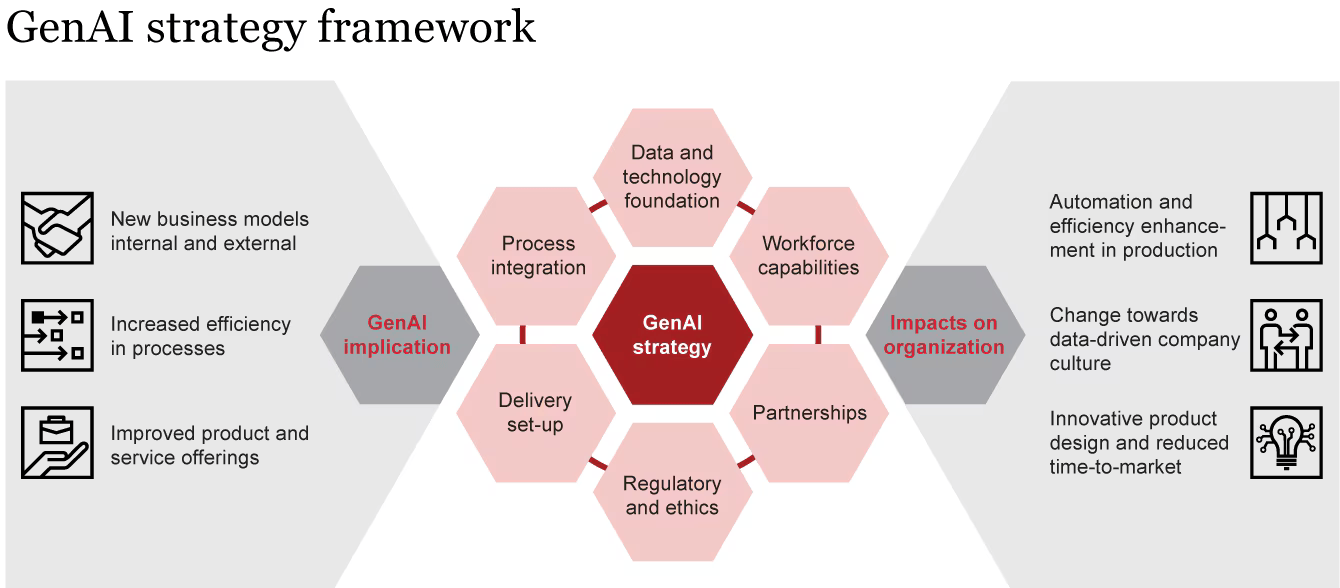 GenAI strategy framework

New business models internal and external

Increased efficiency in processes

Improved product and service offerings

GenAI implication

Data and technology foundation

Process integration

Workforce capabilities

GenAI strategy

Delivery set-up

Partnerships

Regulatory and ethics

Impacts on organization

Automation and efficiency enhancement in production

Change towards data-driven company culture

Innovative product design and reduced time-to-market